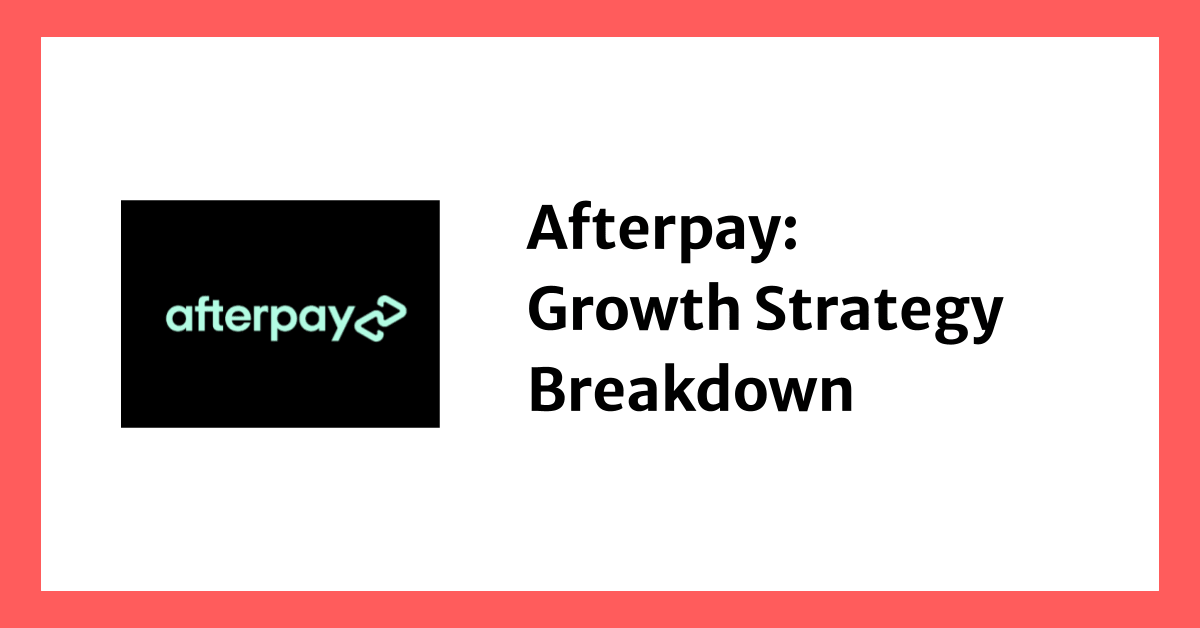 afterpay

Afterpay:
Growth Strategy
Breakdown